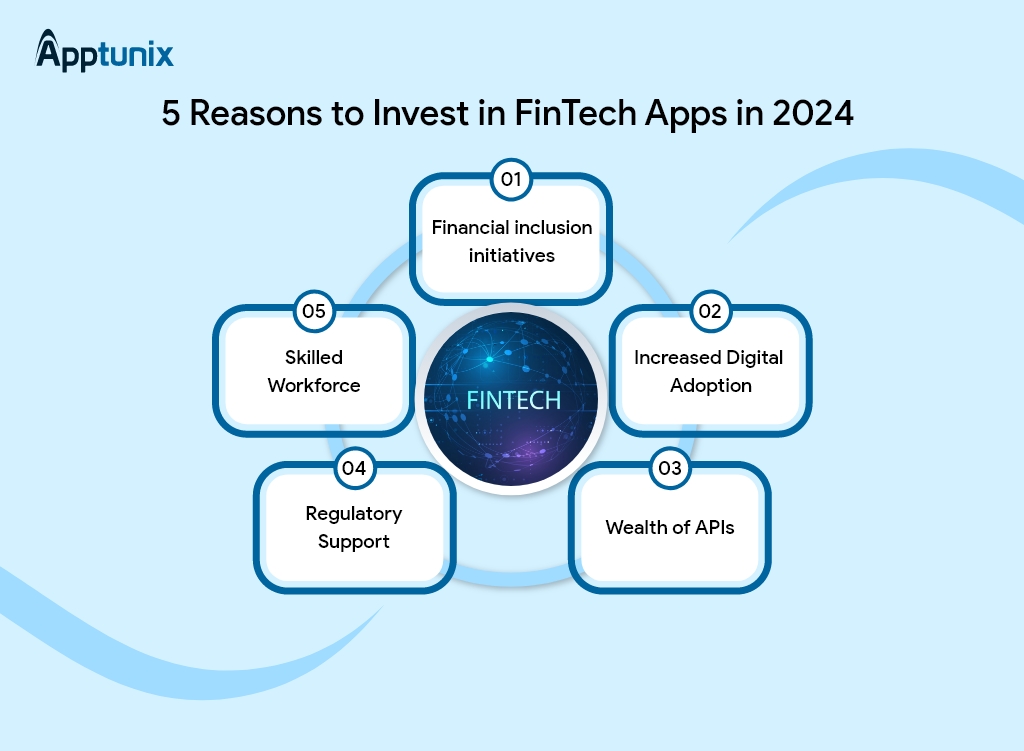 Apptunix

5 Reasons to Invest in FinTech Apps in 2024

01
Financial inclusion initiatives

02
Increased Digital Adoption

03
Wealth of APIs

04
Regulatory Support

05
Skilled Workforce

FINTECH